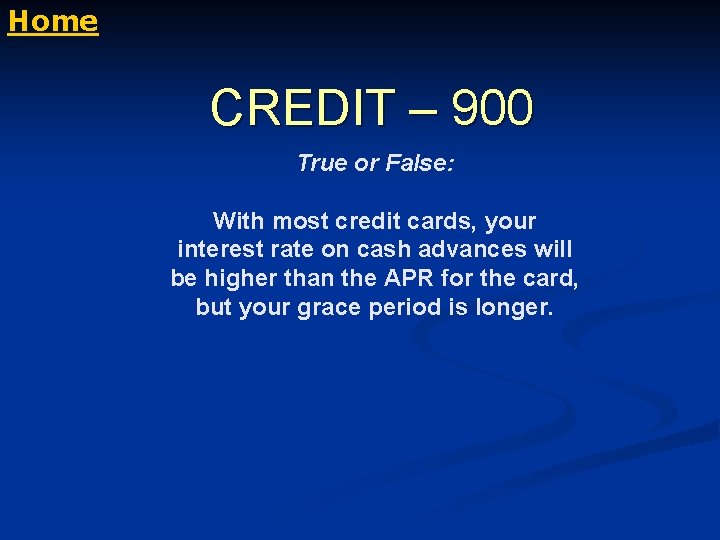 Home

CREDIT – 900

True or False:

With most credit cards, your interest rate on cash advances will be higher than the APR for the card, but your grace period is longer.